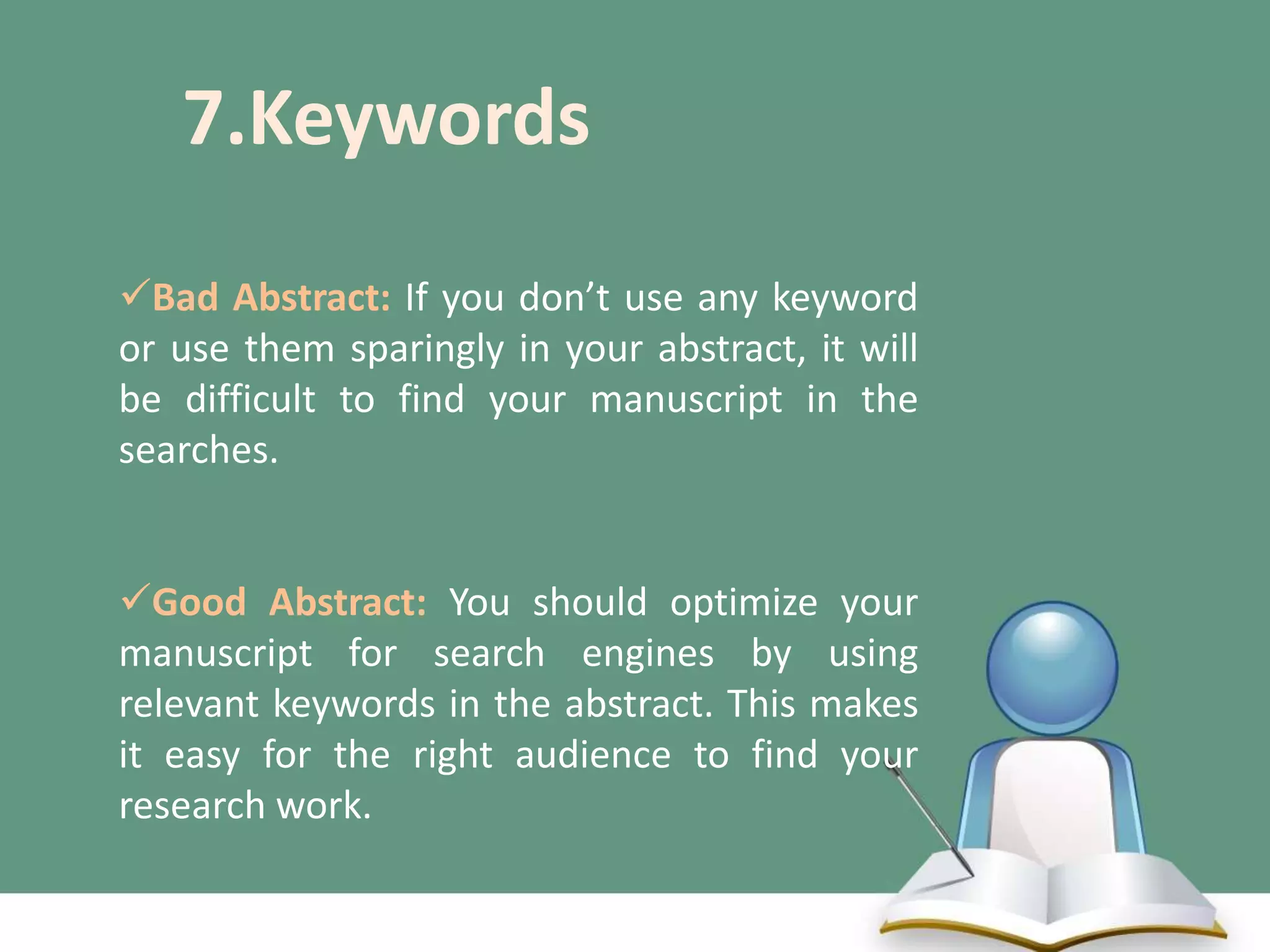 7.Keywords

✓Bad Abstract: If you don’t use any keyword or use them sparingly in your abstract, it will be difficult to find your manuscript in the searches.

✓Good Abstract: You should optimize your manuscript for search engines by using relevant keywords in the abstract. This makes it easy for the right audience to find your research work.